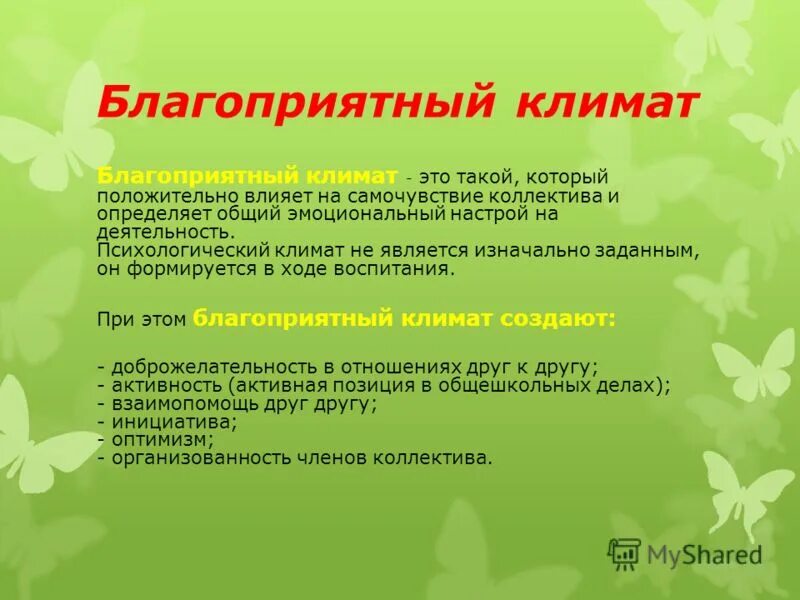 Благоприятный климат

Благоприятный климат - это такой, который положительно влияет на самочувствие коллектива и определяет общий эмоциональный настрой на деятельность.
Психологический климат не является изначально заданным, он формируется в ходе воспитания.

При этом благоприятный климат создают:

- доброжелательность в отношениях друг к другу;
- активность (активная позиция в общешкольных делах);
- взаимопомощь друг другу;
- инициатива;
- оптимизм;
- организованность членов коллектива.

MyShared